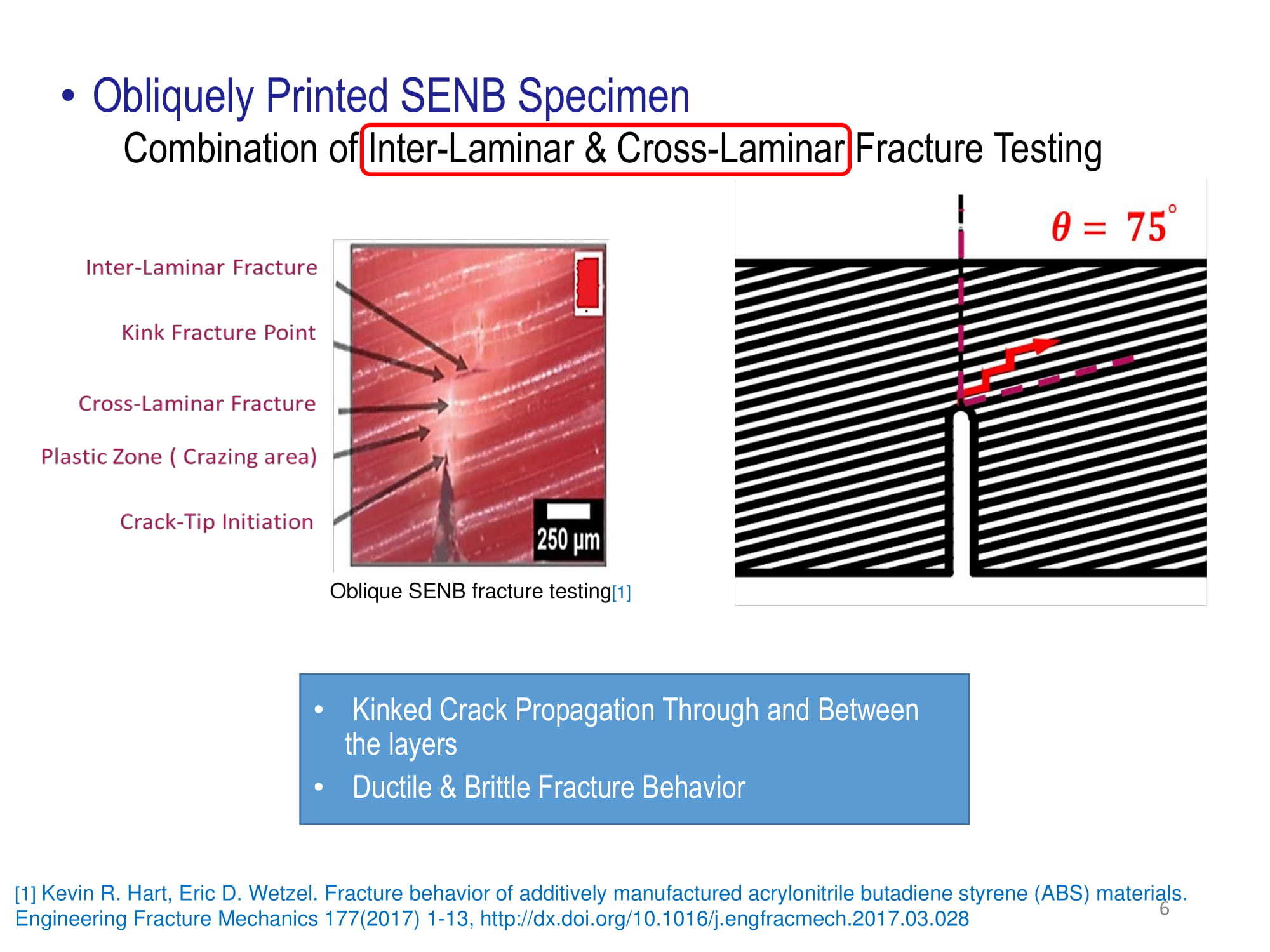 • Obliquely Printed SENB Specimen

Combination of Inter-Laminar & Cross-Laminar Fracture Testing

Inter-Laminar Fracture

Kink Fracture Point

Cross-Laminar Fracture

Plastic Zone ( Crazing area)

Crack-Tip Initiation

250 μm

Oblique SENB fracture testing[1]

$\theta = 75^{\circ}$

• Kinked Crack Propagation Through and Between the layers
• Ductile & Brittle Fracture Behavior

[1] Kevin R. Hart, Eric D. Wetzel. Fracture behavior of additively manufactured acrylonitrile butadiene styrene (ABS) materials. Engineering Fracture Mechanics 177(2017) 1-13, http://dx.doi.org/10.1016/j.engfracmech.2017.03.028

6